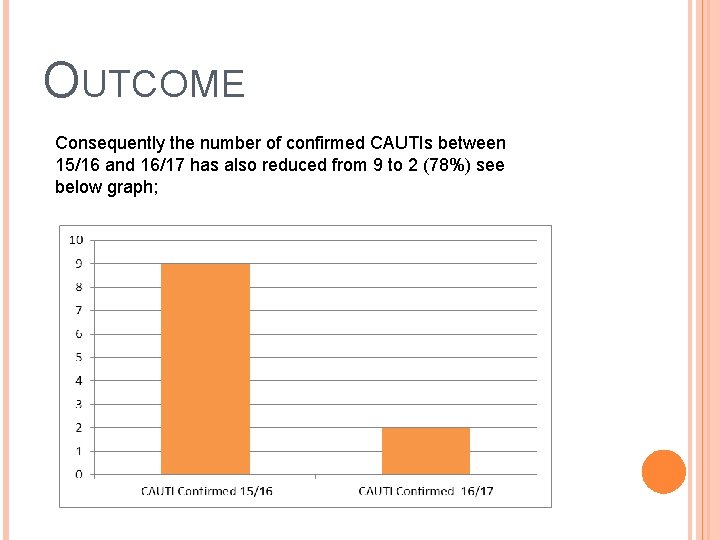 OUTCOME

Consequently the number of confirmed CAUTIs between 15/16 and 16/17 has also reduced from 9 to 2 (78%) see below graph;

10
9
8
7
6
5
4
3
2
1
0
CAUTI Confirmed 15/16
CAUTI Confirmed 16/17